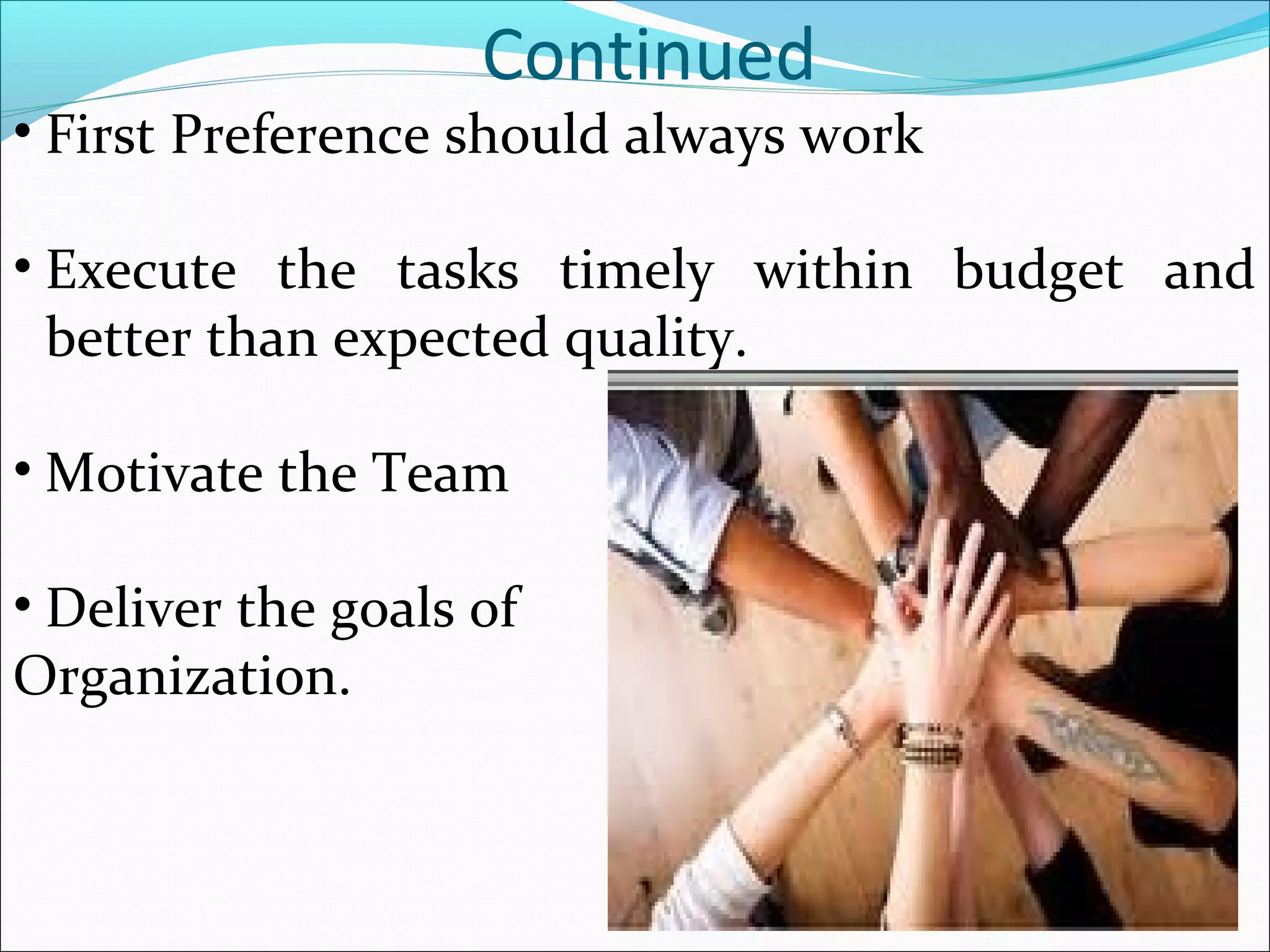 Continued

• First Preference should always work

• Execute the tasks timely within budget and better than expected quality.

• Motivate the Team

• Deliver the goals of Organization.